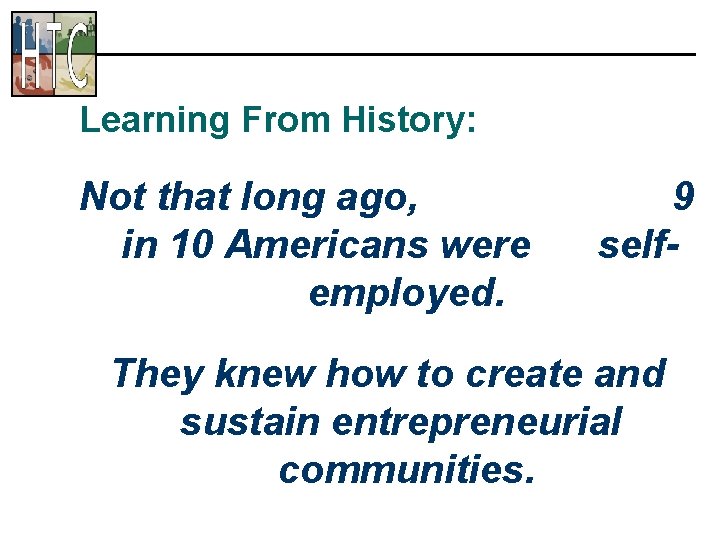 HTC

Learning From History:

Not that long ago, 9 in 10 Americans were self-employed.

They knew how to create and sustain entrepreneurial communities.